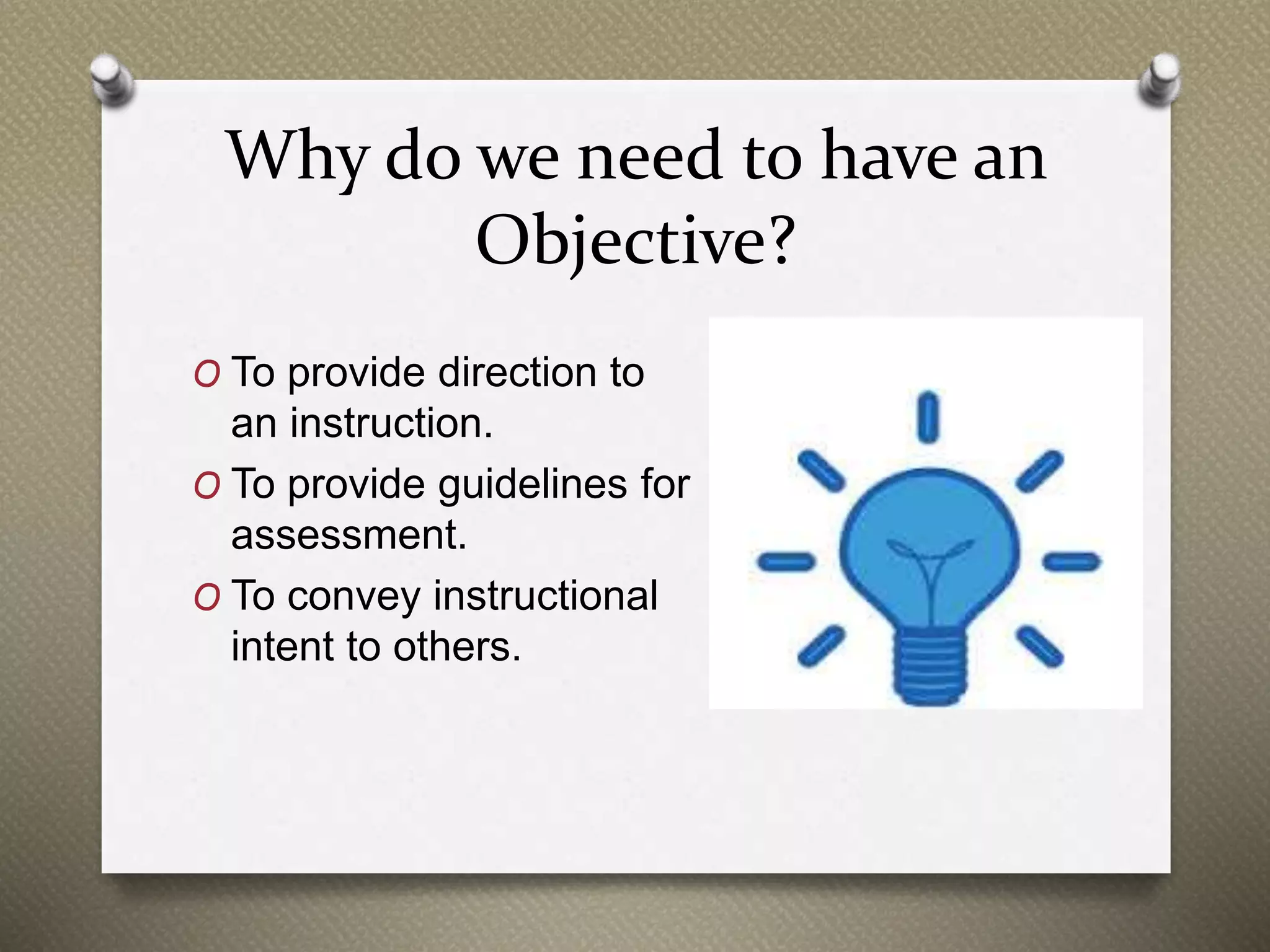 Why do we need to have an Objective?

O To provide direction to an instruction.

O To provide guidelines for assessment.

O To convey instructional intent to others.